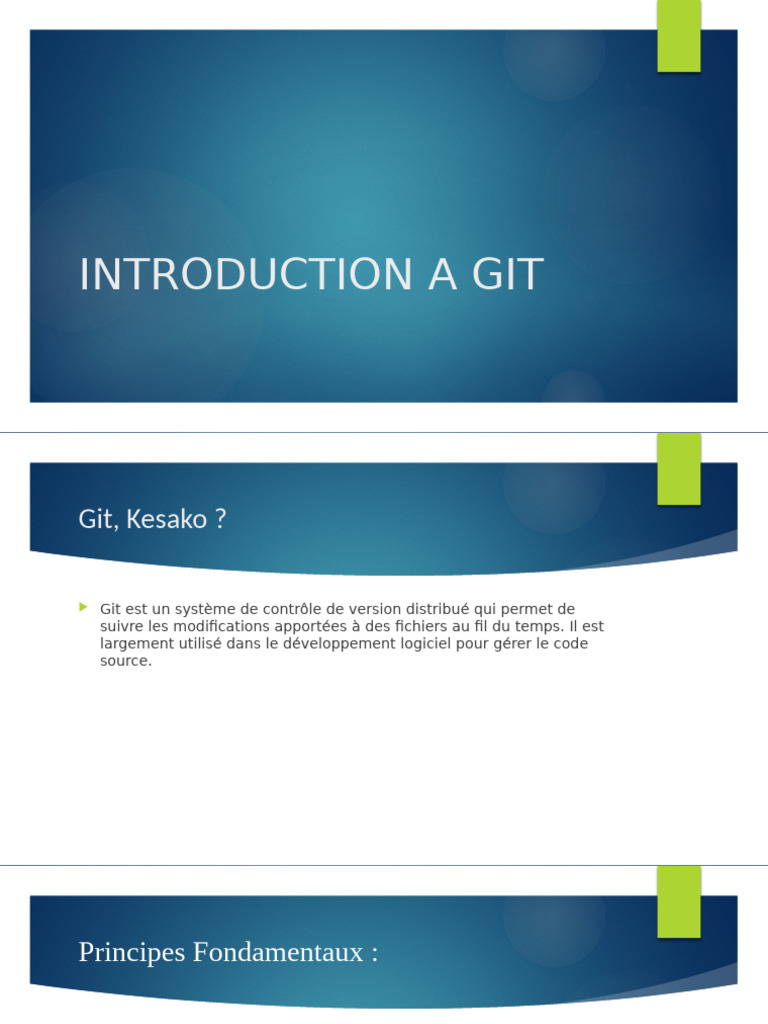 INTRODUCTION A GIT

Git, Kesako ?

Git est un système de contrôle de version distribué qui permet de suivre les modifications apportées à des fichiers au fil du temps. Il est largement utilisé dans le développement logiciel pour gérer le code source.

Principes Fondamentaux :